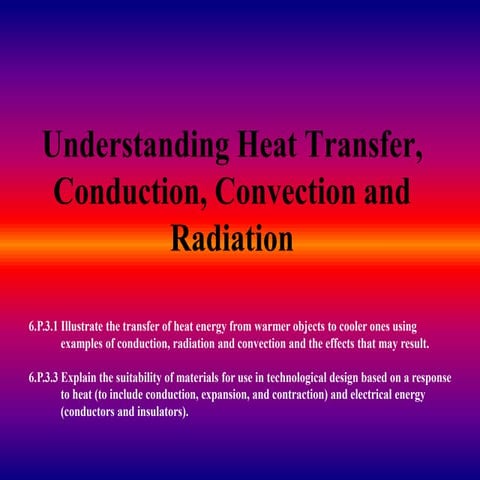 Understanding Heat Transfer, Conduction, Convection and Radiation

6.P.3.1 Illustrate the transfer of heat energy from warmer objects to cooler ones using examples of conduction, radiation and convection and the effects that may result.

6.P.3.3 Explain the suitability of materials for use in technological design based on a response to heat (to include conduction, expansion, and contraction) and electrical energy (conductors and insulators).